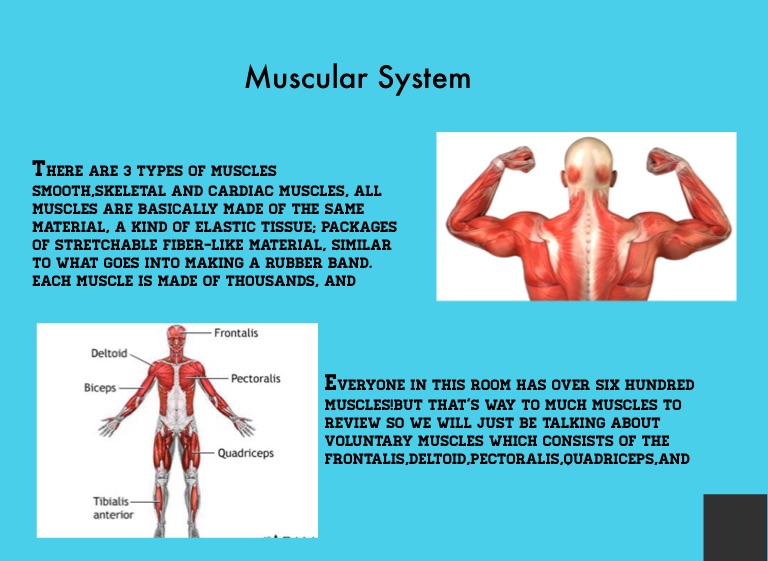 Muscular System

There are 3 types of muscles smooth,skeletal and cardiac muscles, all muscles are basically made of the same material, a kind of elastic tissue; packages of stretchable fiber-like material, similar to what goes into making a rubber band. each muscle is made of thousands, and

Frontalis
Deltoid
Pectoralis
Biceps
Quadriceps
Tibialis anterior

Everyone in this room has over six hundred muscles!but that's way to much muscles to review so we will just be talking about voluntary muscles which consists of the frontalis,deltoid,pectoralis,quadriceps,and